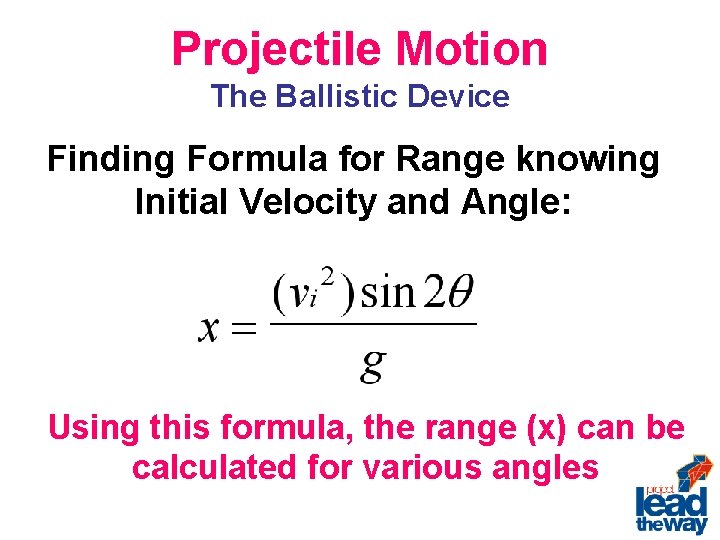 Projectile Motion
The Ballistic Device

Finding Formula for Range knowing Initial Velocity and Angle:

$x = \frac{(v_i^2)\sin 2\theta}{g}$

Using this formula, the range (x) can be calculated for various angles

project lead the way